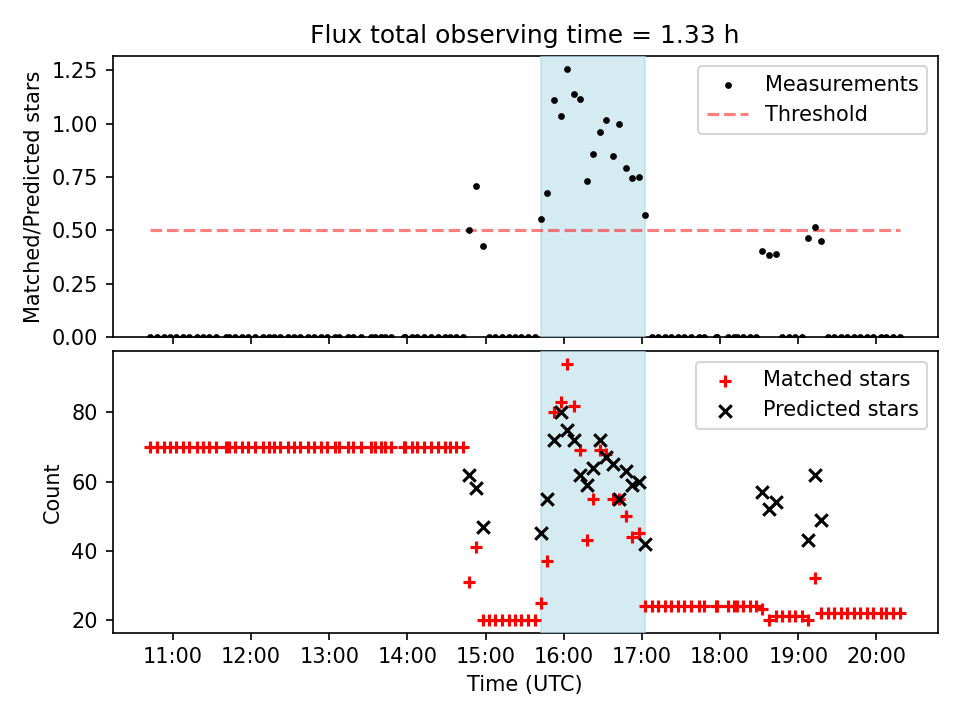 Flux total observing time = 1.33 h

Matched/Predicted stars

1.25
1.00
0.75
0.50
0.25
0.00

Measurements
Threshold

Count

80
60
40
20

Matched stars
Predicted stars

11:00
12:00
13:00
14:00
15:00
16:00
17:00
18:00
19:00
20:00

Time (UTC)